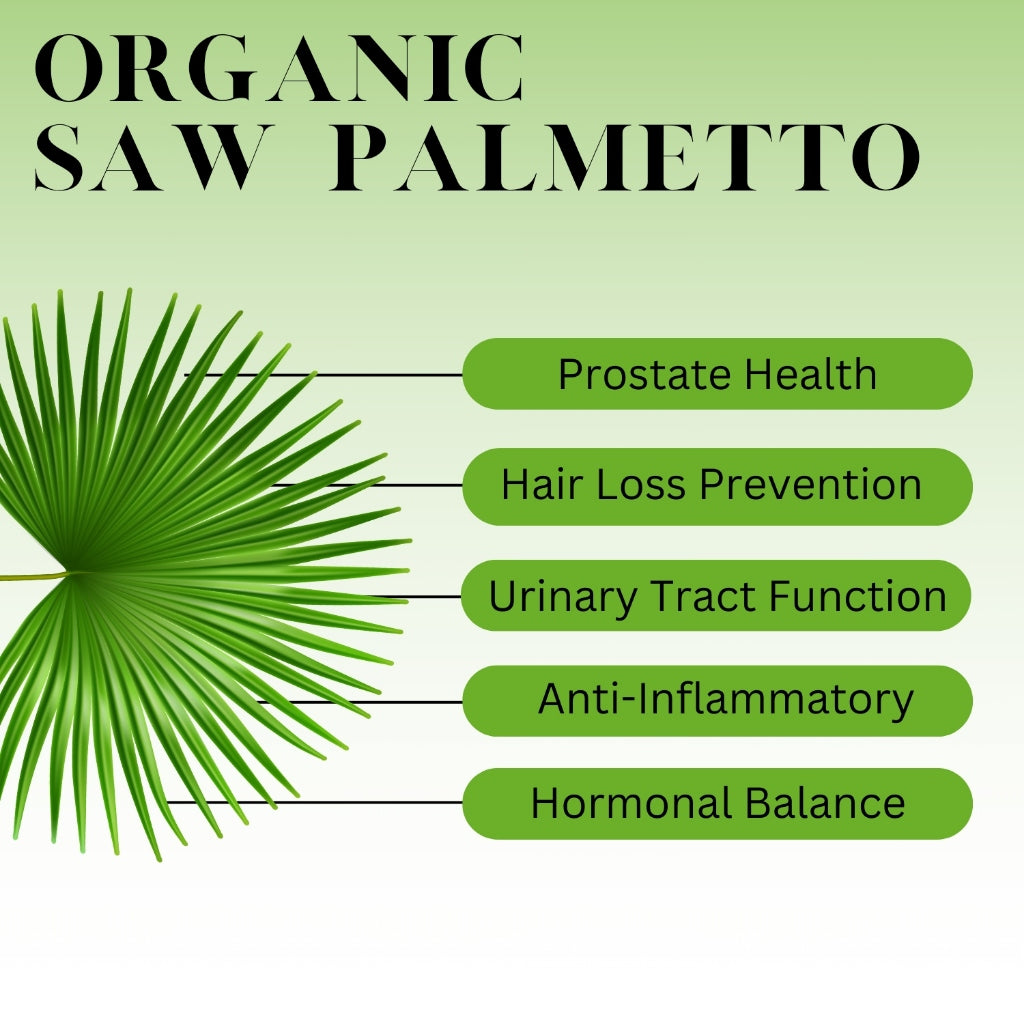 ORGANIC
SAW PALMETTO

Prostate Health

Hair Loss Prevention

Urinary Tract Function

Anti-Inflammatory

Hormonal Balance